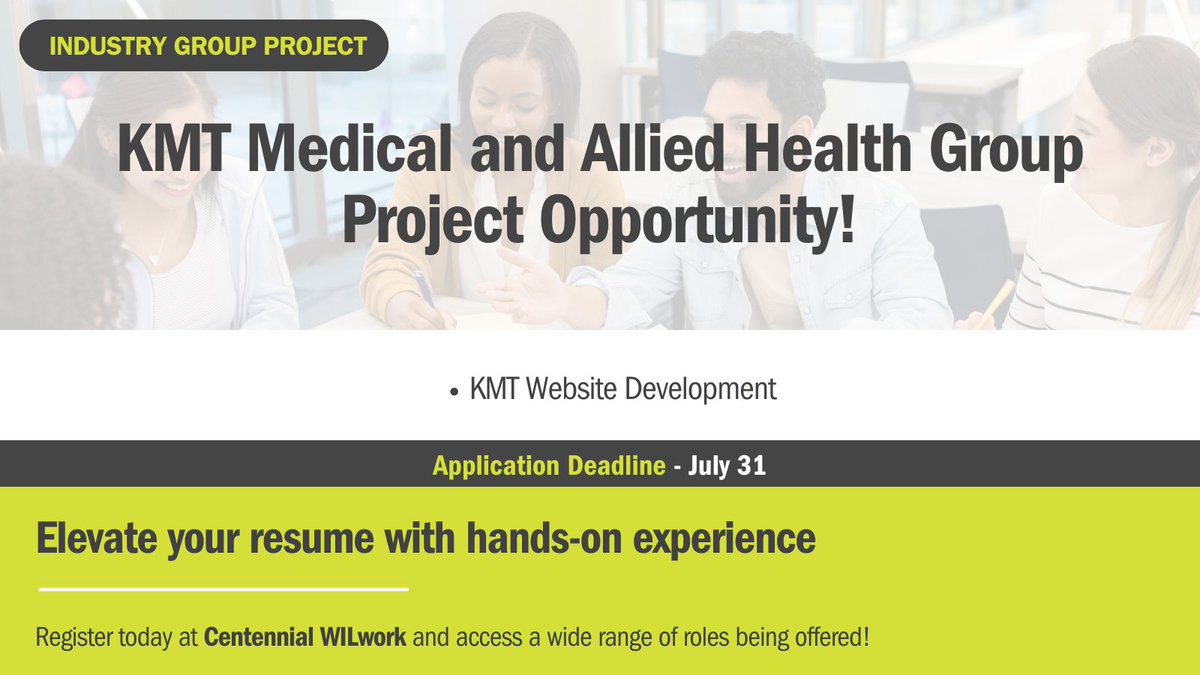 INDUSTRY GROUP PROJECT

KMT Medical and Allied Health Group Project Opportunity!

• KMT Website Development

Application Deadline - July 31

Elevate your resume with hands-on experience

Register today at Centennial WILwork and access a wide range of roles being offered!